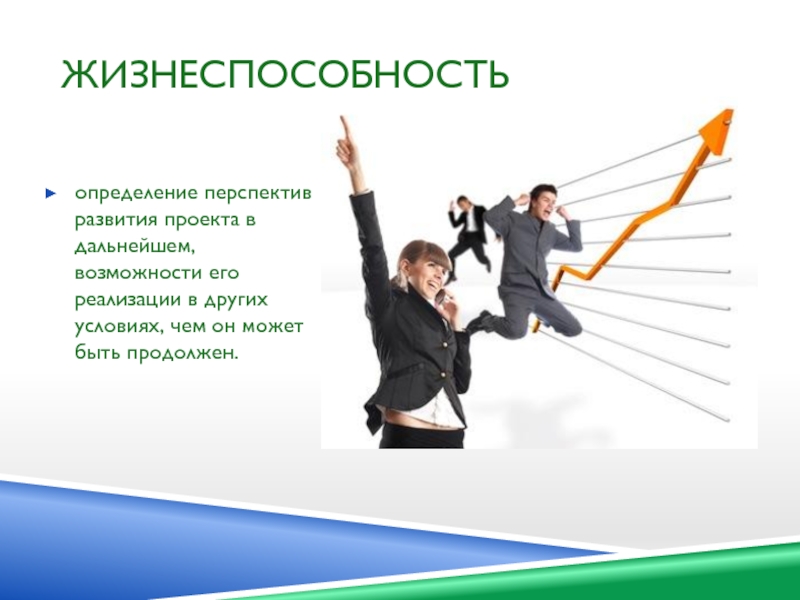 ЖИЗНЕСПОСОБНОСТЬ

определение перспектив развития проекта в дальнейшем, возможности его реализации в других условиях, чем он может быть продолжен.